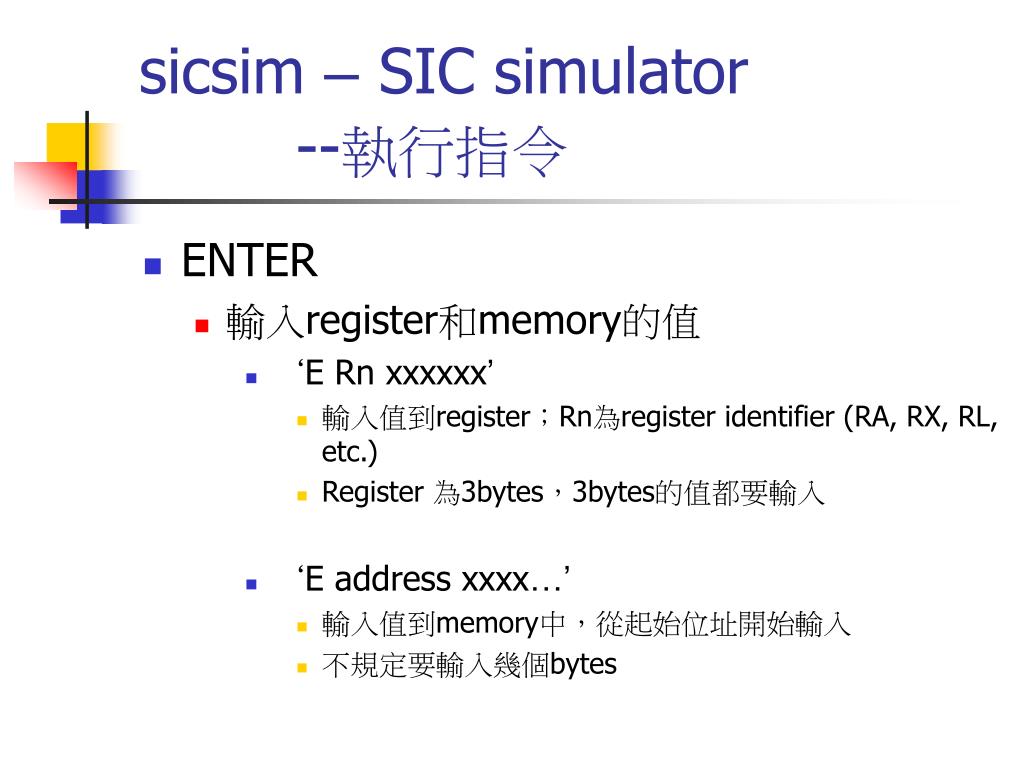 sicsim – SIC simulator
--執行指令

ENTER
輸入register和memory的值
‘E Rn xxxxxx’
輸入值到register；Rn為register identifier (RA, RX, RL, etc.)
Register 為3bytes，3bytes的值都要輸入

‘E address xxxx…’
輸入值到memory中，從起始位址開始輸入
不規定要輸入幾個bytes